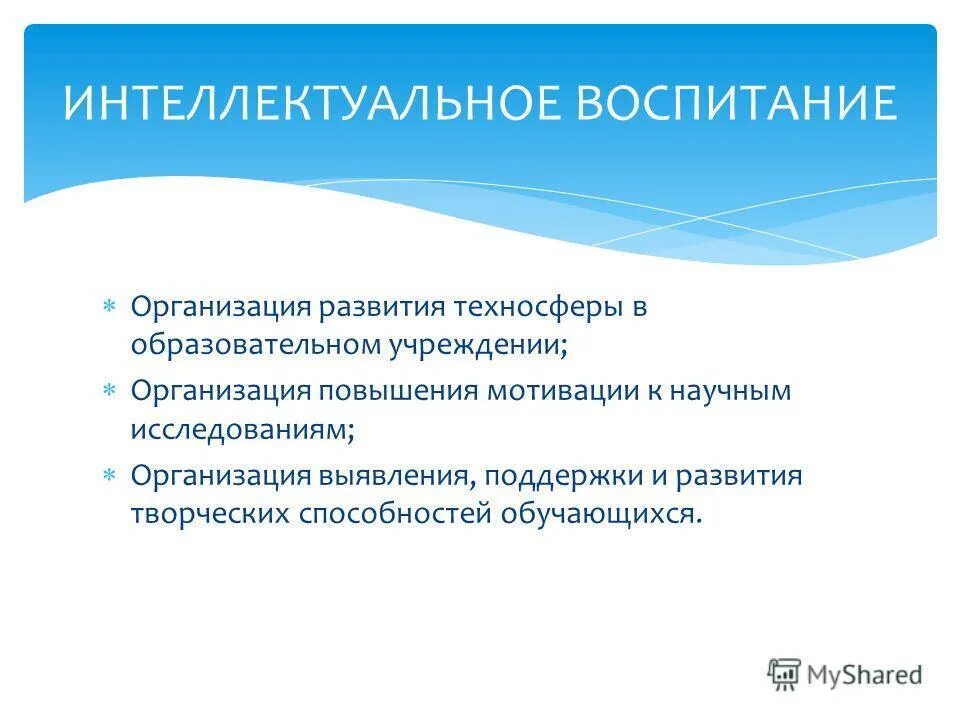 ИНТЕЛЛЕКТУАЛЬНОЕ ВОСПИТАНИЕ

* Организация развития техносферы в образовательном учреждении;
* Организация повышения мотивации к научным исследованиям;
* Организация выявления, поддержки и развития творческих способностей обучающихся.

MyShared